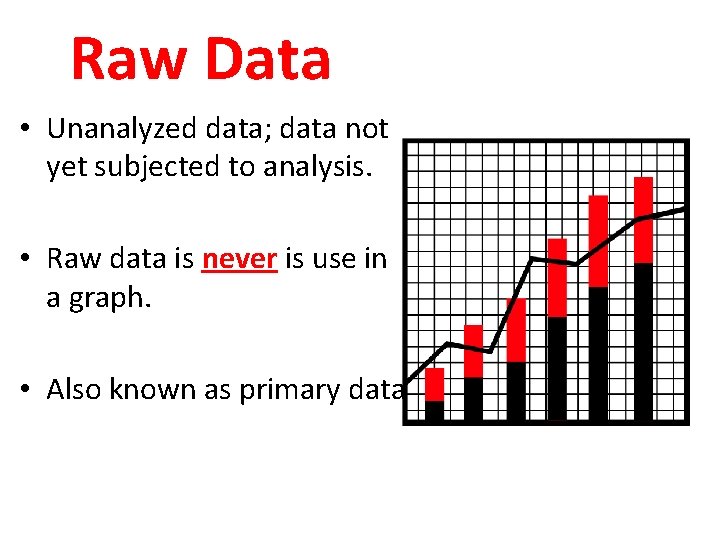 Raw Data

• Unanalyzed data; data not yet subjected to analysis.

• Raw data is never is use in a graph.

• Also known as primary data